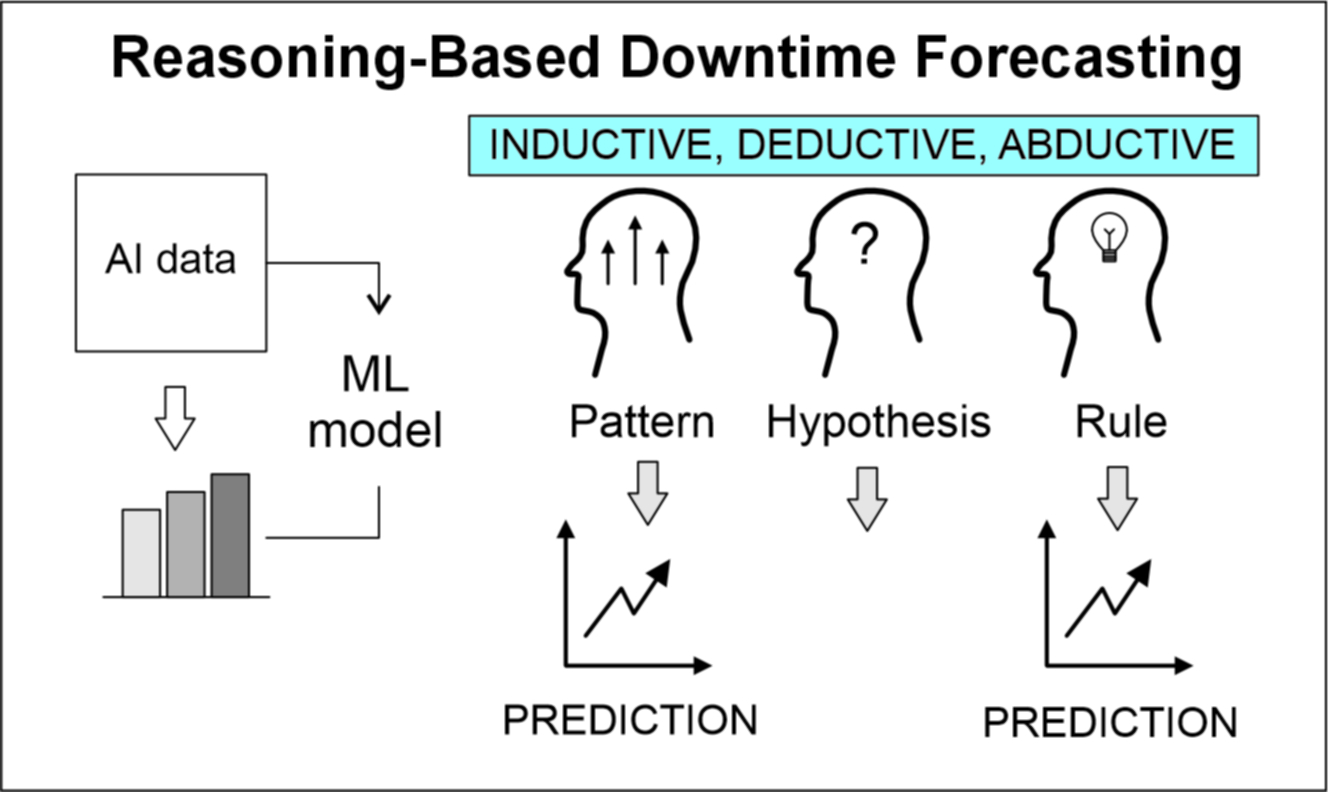 Reasoning-Based Downtime Forecasting

INDUCTIVE, DEDUCTIVE, ABDUCTIVE

AI data

ML model

?

Pattern

Hypothesis

Rule

PREDICTION

PREDICTION